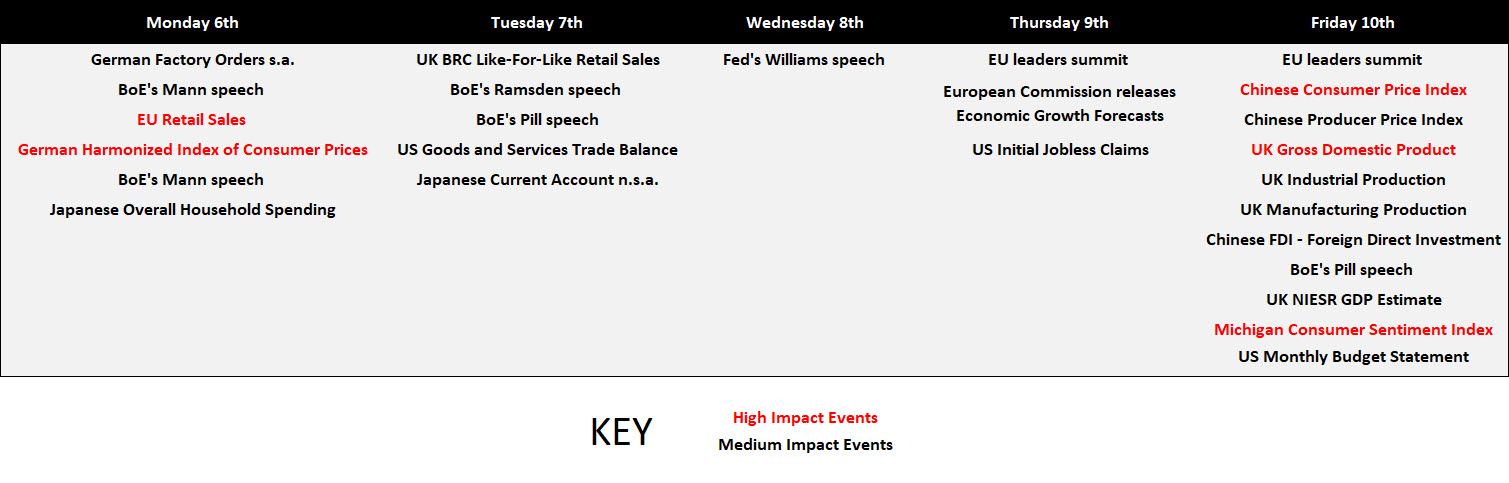 | Monday 6th | Tuesday 7th | Wednesday 8th | Thursday 9th | Friday 10th |
|---|---|---|---|---|
| German Factory Orders s.a. | UK BRC Like-For-Like Retail Sales | Fed's Williams speech | EU leaders summit | EU leaders summit |
| BoE's Mann speech | BoE's Ramsden speech | | European Commission releases Economic Growth Forecasts | Chinese Consumer Price Index |
| EU Retail Sales | BoE's Pill speech | | US Initial Jobless Claims | Chinese Producer Price Index |
| German Harmonized Index of Consumer Prices | US Goods and Services Trade Balance | | | UK Gross Domestic Product |
| BoE's Mann speech | Japanese Current Account n.s.a. | | | UK Industrial Production |
| Japanese Overall Household Spending | | | | UK Manufacturing Production |
| | | | | Chinese FDI - Foreign Direct Investment |
| | | | | BoE's Pill speech |
| | | | | UK NIESR GDP Estimate |
| | | | | Michigan Consumer Sentiment Index |
| | | | | US Monthly Budget Statement |

KEY
High Impact Events
Medium Impact Events